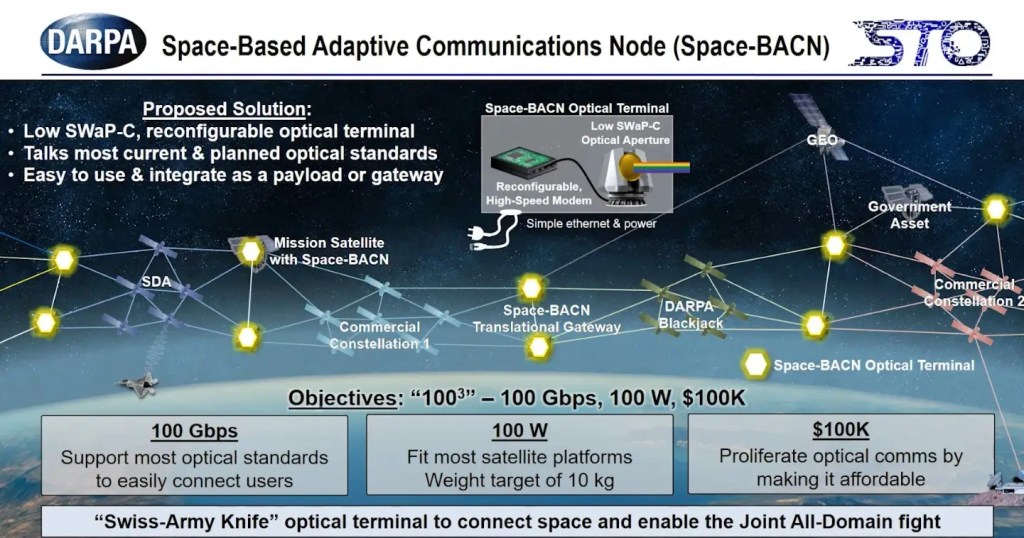 DARPA

Space-Based Adaptive Communications Node (Space-BACN)

STO

Proposed Solution:
• Low SWaP-C, reconfigurable optical terminal
• Talks most current & planned optical standards
• Easy to use & integrate as a payload or gateway

Space-BACN Optical Terminal
Low SWaP-C Optical Aperture
Reconfigurable, High-Speed Modem
Simple ethernet & power

GEO
Government Asset
Mission Satellite with Space-BACN
SDA
Commercial Constellation 1
Space-BACN Translational Gateway
DARPA Blackjack
Commercial Constellation 2
Space-BACN Optical Terminal

Objectives: "$100^3$" – 100 Gbps, 100 W, $100K

100 Gbps
Support most optical standards to easily connect users

100 W
Fit most satellite platforms
Weight target of 10 kg

$100K
Proliferate optical comms by making it affordable

"Swiss-Army Knife" optical terminal to connect space and enable the Joint All-Domain fight